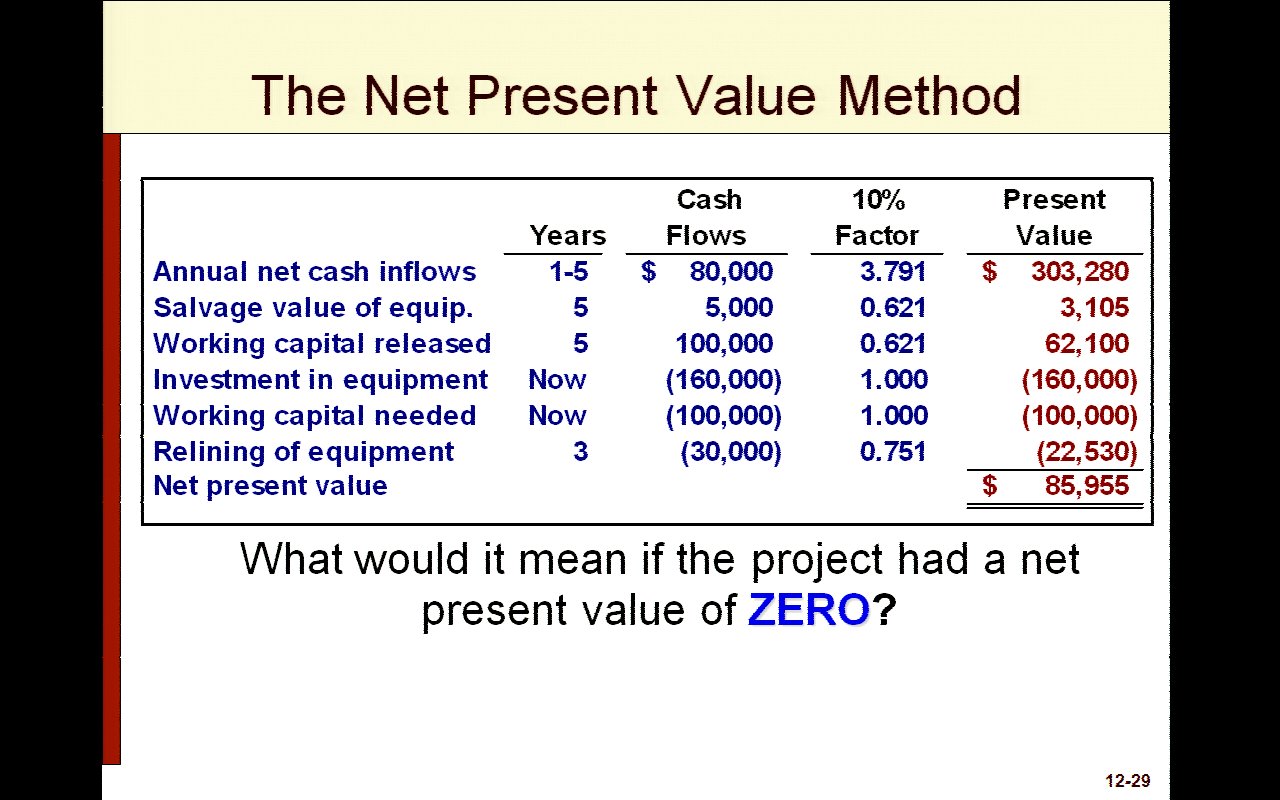 The Net Present Value Method

| | Years | Cash Flows | 10% Factor | Present Value |
|---|---|---|---|---|
| Annual net cash inflows | 1-5 | \$ 80,000 | 3.791 | \$ 303,280 |
| Salvage value of equip. | 5 | 5,000 | 0.621 | 3,105 |
| Working capital released | 5 | 100,000 | 0.621 | 62,100 |
| Investment in equipment | Now | (160,000) | 1.000 | (160,000) |
| Working capital needed | Now | (100,000) | 1.000 | (100,000) |
| Relining of equipment | 3 | (30,000) | 0.751 | (22,530) |
| Net present value | | | | \$ 85,955 |

What would it mean if the project had a net present value of ZERO?

12-29